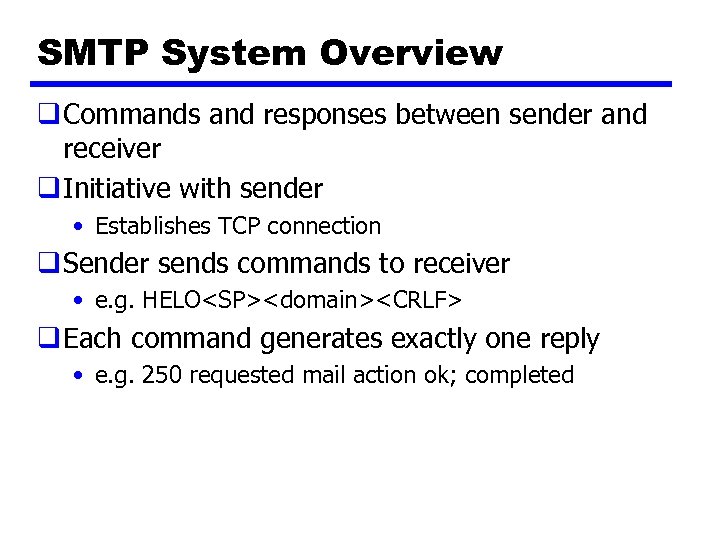 SMTP System Overview

❑ Commands and responses between sender and receiver

❑ Initiative with sender
• Establishes TCP connection

❑ Sender sends commands to receiver
• e.g. HELO<SP><domain><CRLF>

❑ Each command generates exactly one reply
• e.g. 250 requested mail action ok; completed